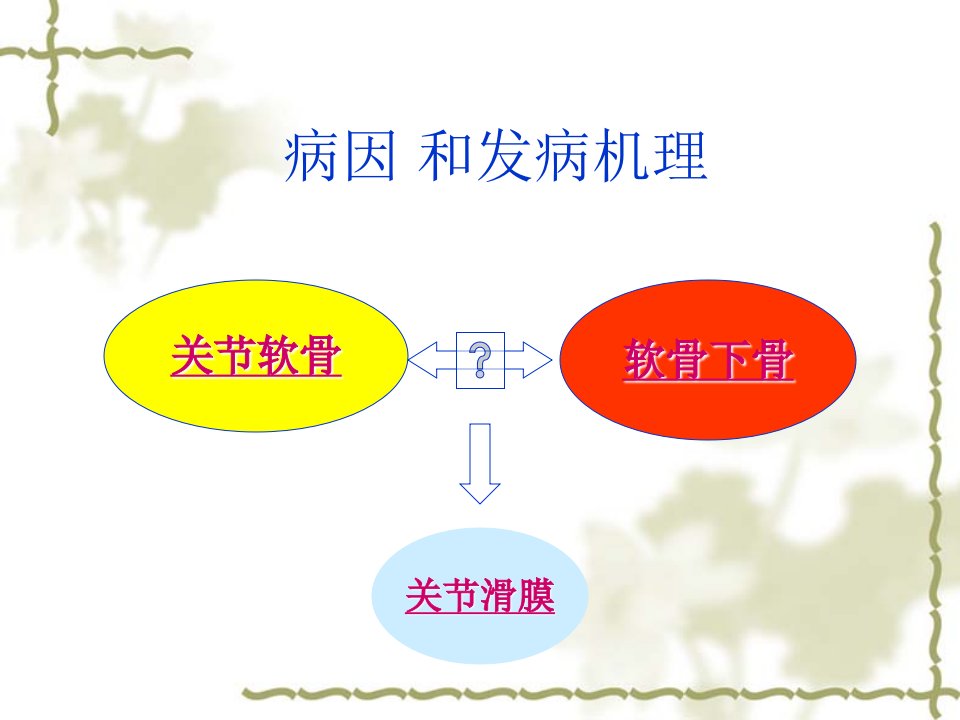 病因 和发病机理

关节软骨

?

软骨下骨

关节滑膜